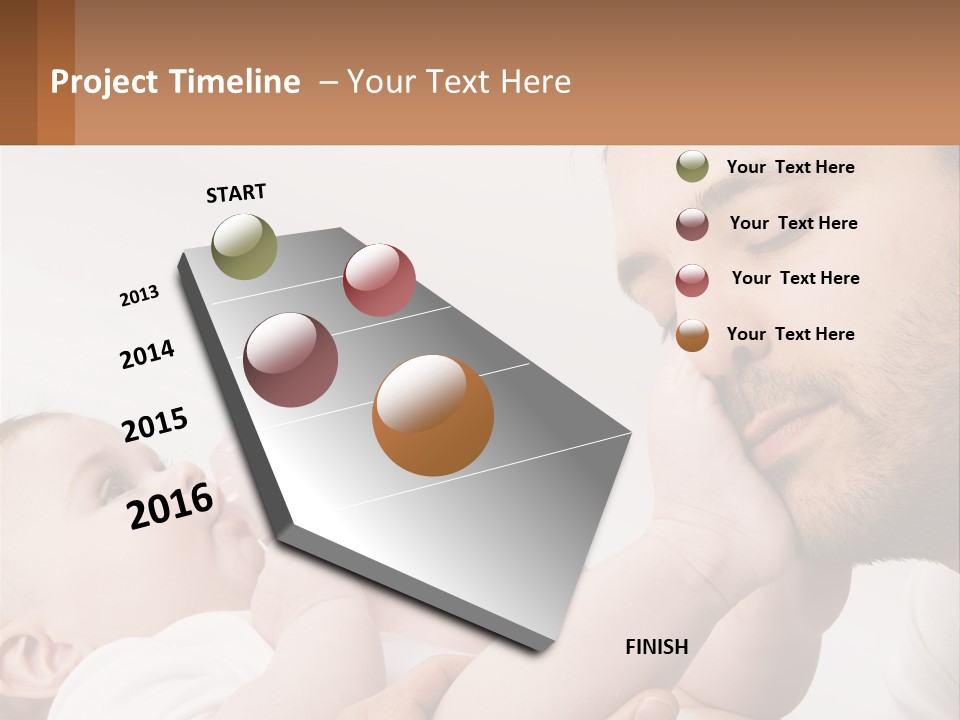 Project Timeline – Your Text Here

START

2013

2014

2015

2016

FINISH

Your Text Here

Your Text Here

Your Text Here

Your Text Here